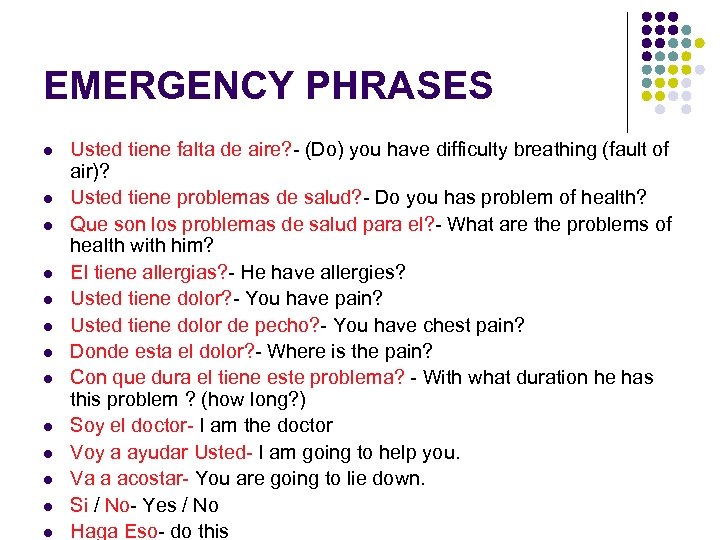 EMERGENCY PHRASES

- Usted tiene falta de aire?- (Do) you have difficulty breathing (fault of air)?
- Usted tiene problemas de salud?- Do you has problem of health?
- Que son los problemas de salud para el?- What are the problems of health with him?
- El tiene allergias?- He have allergies?
- Usted tiene dolor?- You have pain?
- Usted tiene dolor de pecho?- You have chest pain?
- Donde esta el dolor?- Where is the pain?
- Con que dura el tiene este problema? - With what duration he has this problem ? (how long?)
- Soy el doctor- I am the doctor
- Voy a ayudar Usted- I am going to help you.
- Va a acostar- You are going to lie down.
- Si / No- Yes / No
- Haga Eso- do this